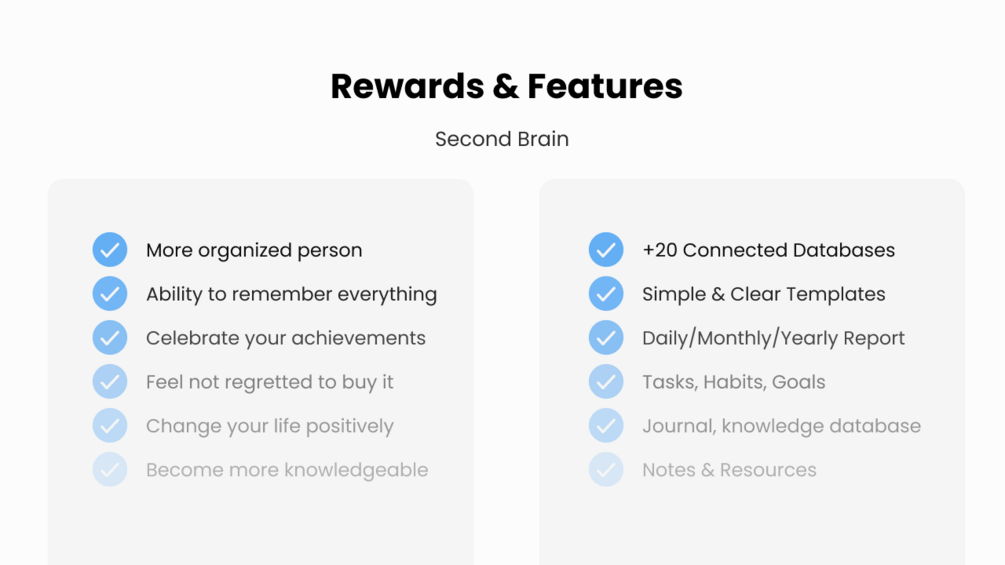 Rewards & Features

Second Brain

More organized person
Ability to remember everything
Celebrate your achievements
Feel not regretted to buy it
Change your life positively
Become more knowledgeable

+20 Connected Databases
Simple & Clear Templates
Daily/Monthly/Yearly Report
Tasks, Habits, Goals
Journal, knowledge database
Notes & Resources